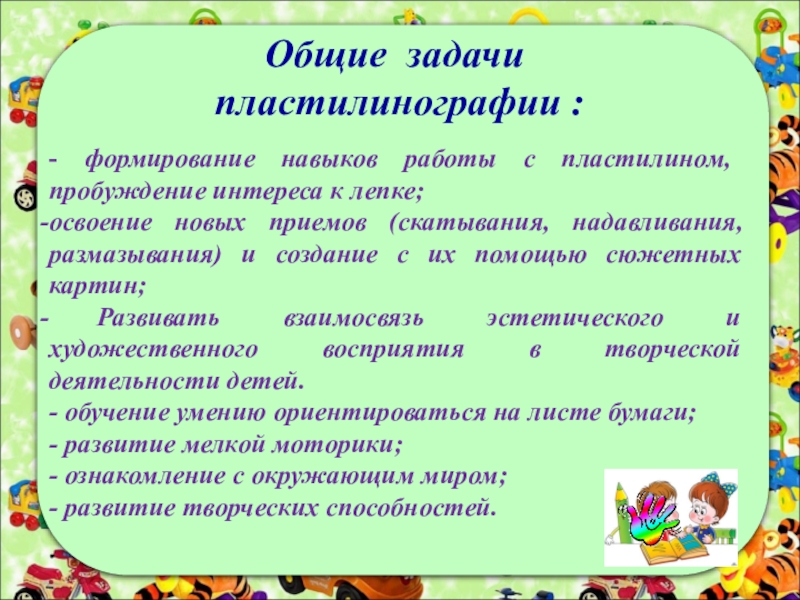 Общие задачи пластилинографии :

- формирование навыков работы с пластилином, пробуждение интереса к лепке;
-освоение новых приемов (скатывания, надавливания, размазывания) и создание с их помощью сюжетных картин;
- Развивать взаимосвязь эстетического и художественного восприятия в творческой деятельности детей.
- обучение умению ориентироваться на листе бумаги;
- развитие мелкой моторики;
- ознакомление с окружающим миром;
- развитие творческих способностей.